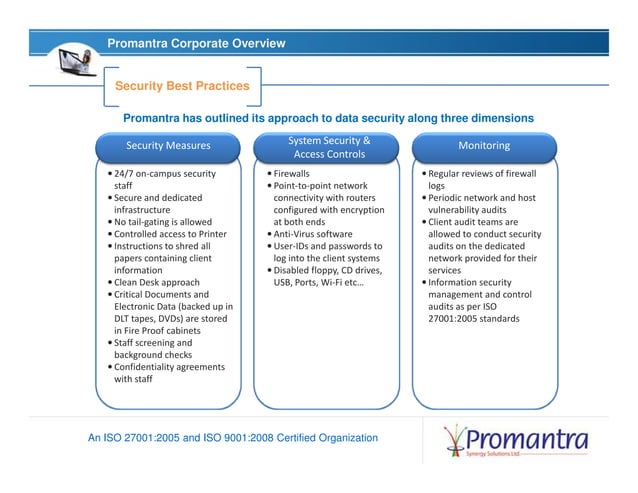 Promantra Corporate Overview

Security Best Practices

Promantra has outlined its approach to data security along three dimensions

Security Measures

• 24/7 on-campus security staff
• Secure and dedicated infrastructure
• No tail-gating is allowed
• Controlled access to Printer
• Instructions to shred all papers containing client information
• Clean Desk approach
• Critical Documents and Electronic Data (backed up in DLT tapes, DVDs) are stored in Fire Proof cabinets
• Staff screening and background checks
• Confidentiality agreements with staff

System Security & Access Controls

• Firewalls
• Point-to-point network connectivity with routers configured with encryption at both ends
• Anti-Virus software
• User-IDs and passwords to log into the client systems
• Disabled floppy, CD drives, USB, Ports, Wi-Fi etc…

Monitoring

• Regular reviews of firewall logs
• Periodic network and host vulnerability audits
• Client audit teams are allowed to conduct security audits on the dedicated network provided for their services
• Information security management and control audits as per ISO 27001:2005 standards

An ISO 27001:2005 and ISO 9001:2008 Certified Organization

Promantra
Synergy Solutions Ltd.